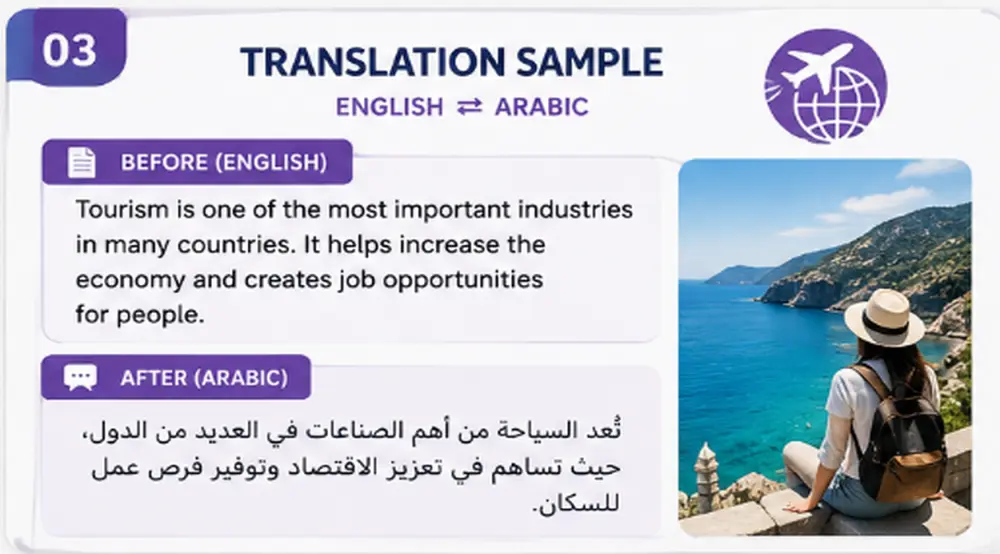 03

TRANSLATION SAMPLE

ENGLISH ⇄ ARABIC

BEFORE (ENGLISH)

Tourism is one of the most important industries in many countries. It helps increase the economy and creates job opportunities for people.

AFTER (ARABIC)

تُعد السياحة من أهم الصناعات في العديد من الدول، حيث تساهم في تعزيز الاقتصاد وتوفير فرص عمل للسكان.